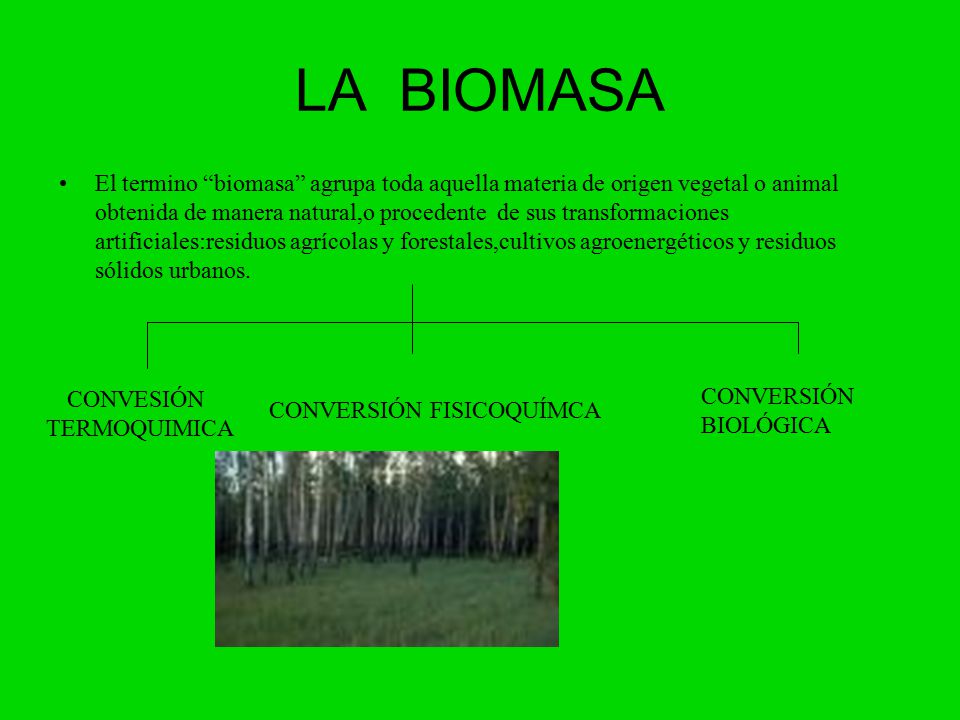 LA BIOMASA

• El termino “biomasa” agrupa toda aquella materia de origen vegetal o animal obtenida de manera natural,o procedente de sus transformaciones artificiales:residuos agrícolas y forestales,cultivos agroenergéticos y residuos sólidos urbanos.

CONVESIÓN TERMOQUIMICA

CONVERSIÓN FISICOQUÍMCA

CONVERSIÓN BIOLÓGICA